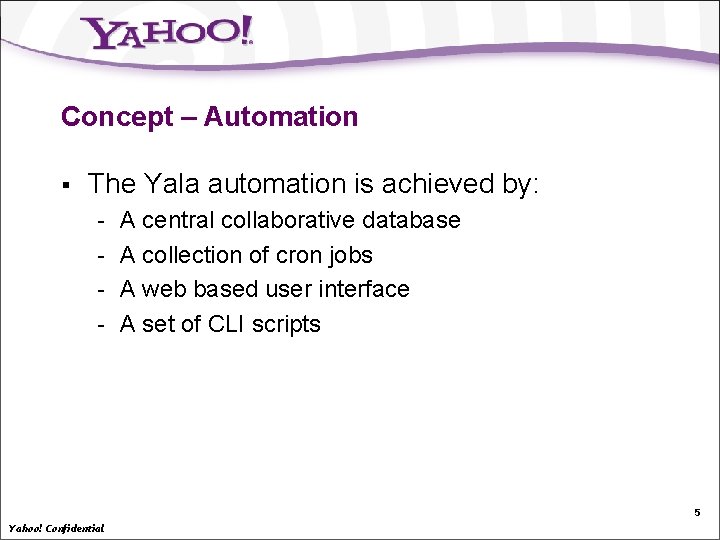 YAHOO!

Concept – Automation

▪ The Yala automation is achieved by:
- A central collaborative database
- A collection of cron jobs
- A web based user interface
- A set of CLI scripts

5

Yahoo! Confidential